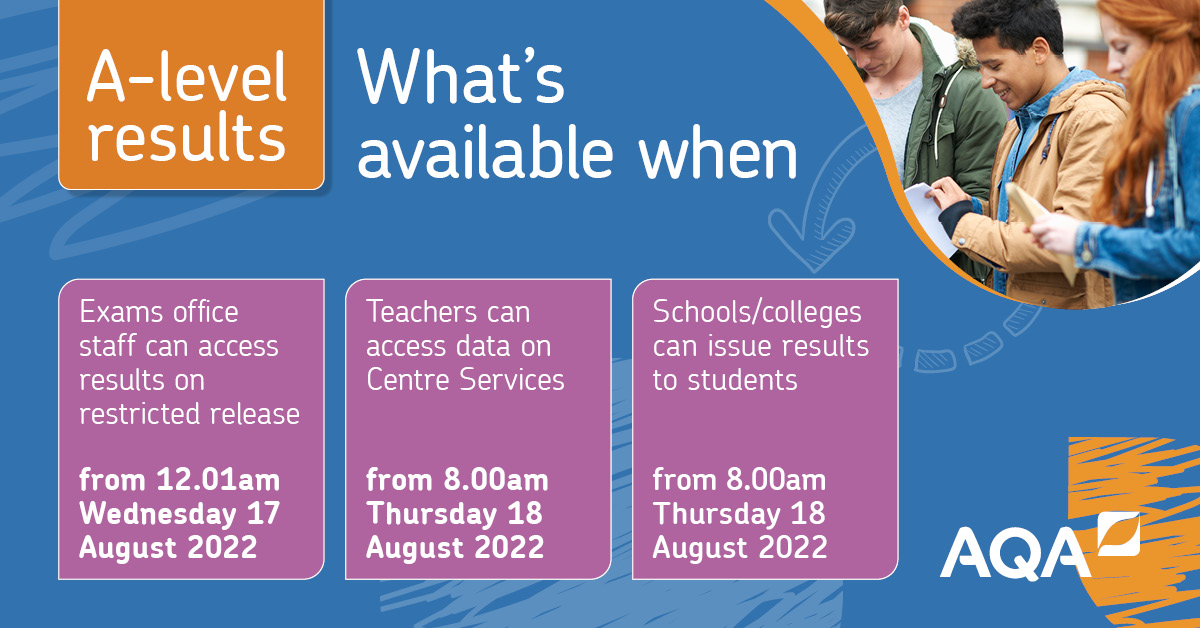 A-level results

What's available when

Exams office staff can access results on restricted release

from 12.01am Wednesday 17 August 2022

Teachers can access data on Centre Services

from 8.00am Thursday 18 August 2022

Schools/colleges can issue results to students

from 8.00am Thursday 18 August 2022

AQA